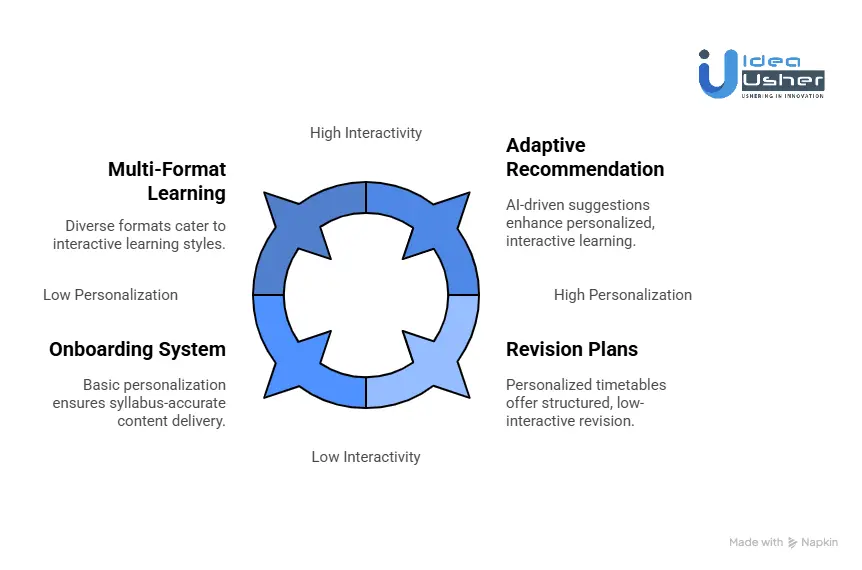 Idea Usher
USHERING IN INNOVATION

High Interactivity

Multi-Format Learning

Diverse formats cater to interactive learning styles.

Adaptive Recommendation

AI-driven suggestions enhance personalized, interactive learning.

Low Personalization

High Personalization

Onboarding System

Basic personalization ensures syllabus-accurate content delivery.

Revision Plans

Personalized timetables offer structured, low-interactive revision.

Low Interactivity

Made with Napkin